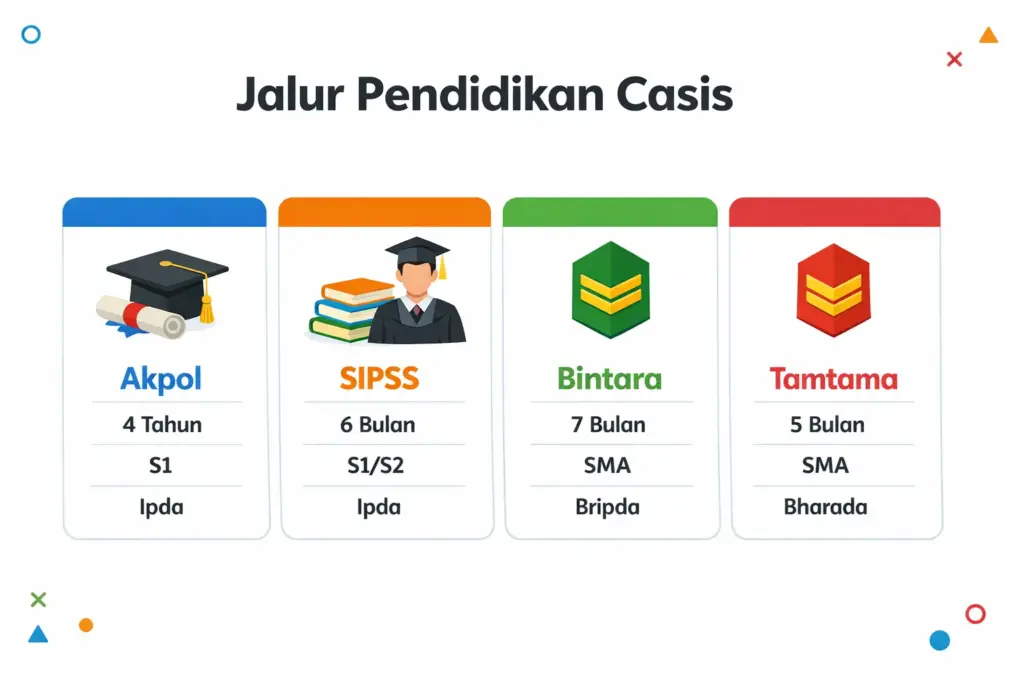 Jalur Pendidikan Casis

Akpol
4 Tahun
S1
Ipda

SIPSS
6 Bulan
S1/S2
Ipda

Bintara
7 Bulan
SMA
Bripda

Tamtama
5 Bulan
SMA
Bharada